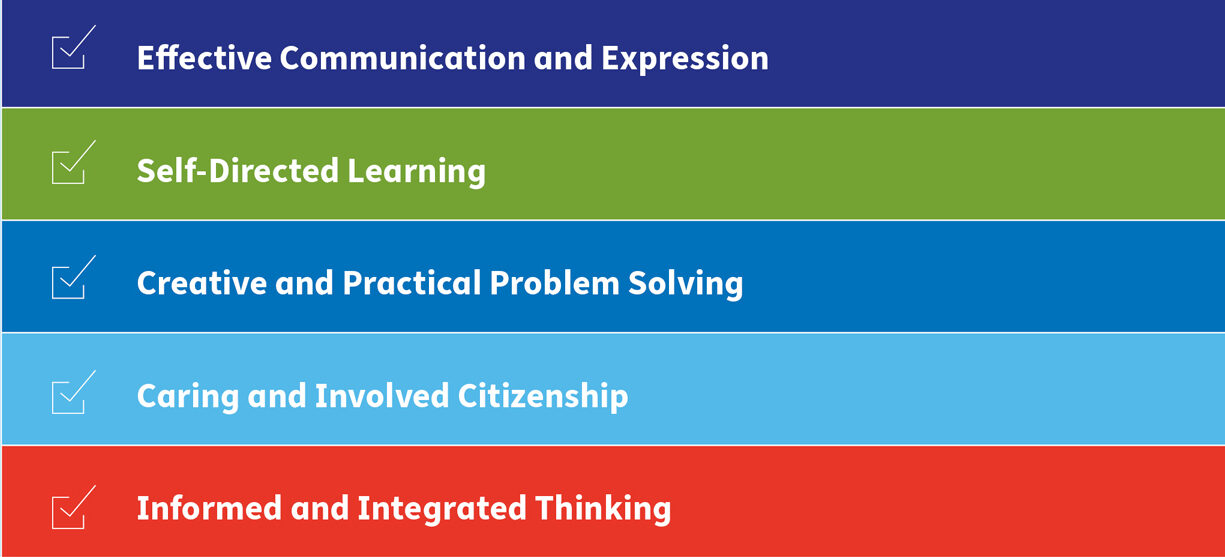 Effective Communication and Expression

Self-Directed Learning

Creative and Practical Problem Solving

Caring and Involved Citizenship

Informed and Integrated Thinking